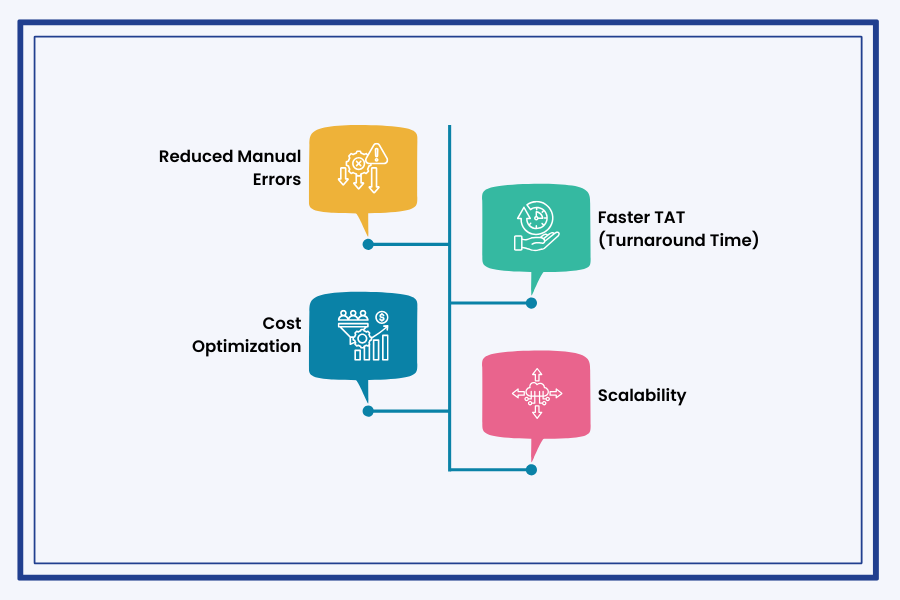 Reduced Manual Errors

Faster TAT (Turnaround Time)

Cost Optimization

Scalability